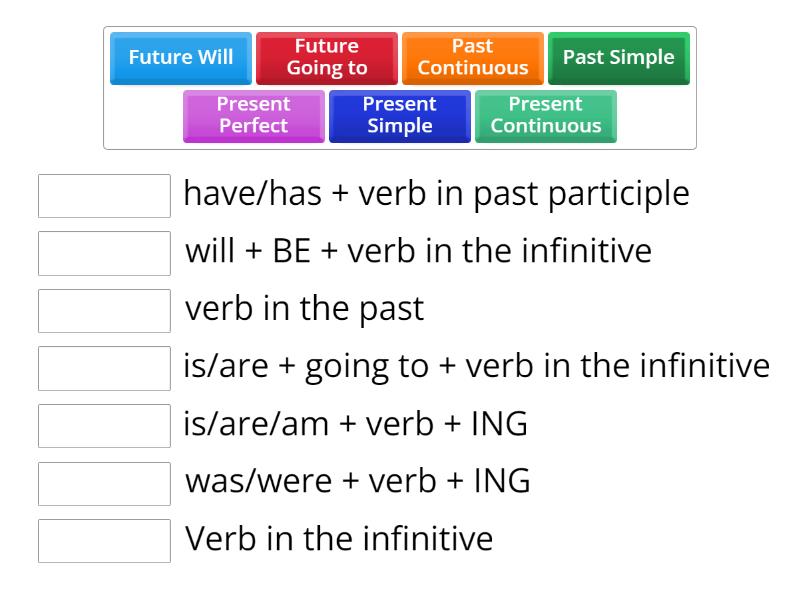 Future Will
Future Going to
Past Continuous
Past Simple
Present Perfect
Present Simple
Present Continuous

have/has + verb in past participle

will + BE + verb in the infinitive

verb in the past

is/are + going to + verb in the infinitive

is/are/am + verb + ING

was/were + verb + ING

Verb in the infinitive